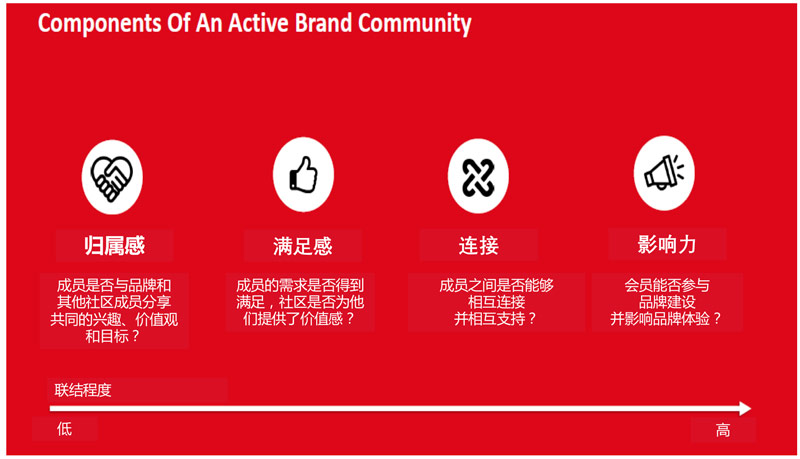 Components Of An Active Brand Community

归属感

成员是否与品牌和其他社区成员分享共同的兴趣、价值观和目标？

满足感

成员的需求是否得到满足，社区是否为他们提供了价值感？

连接

成员之间是否能够相互连接并相互支持？

影响力

会员能否参与品牌建设并影响品牌体验？

联结程度

低

高